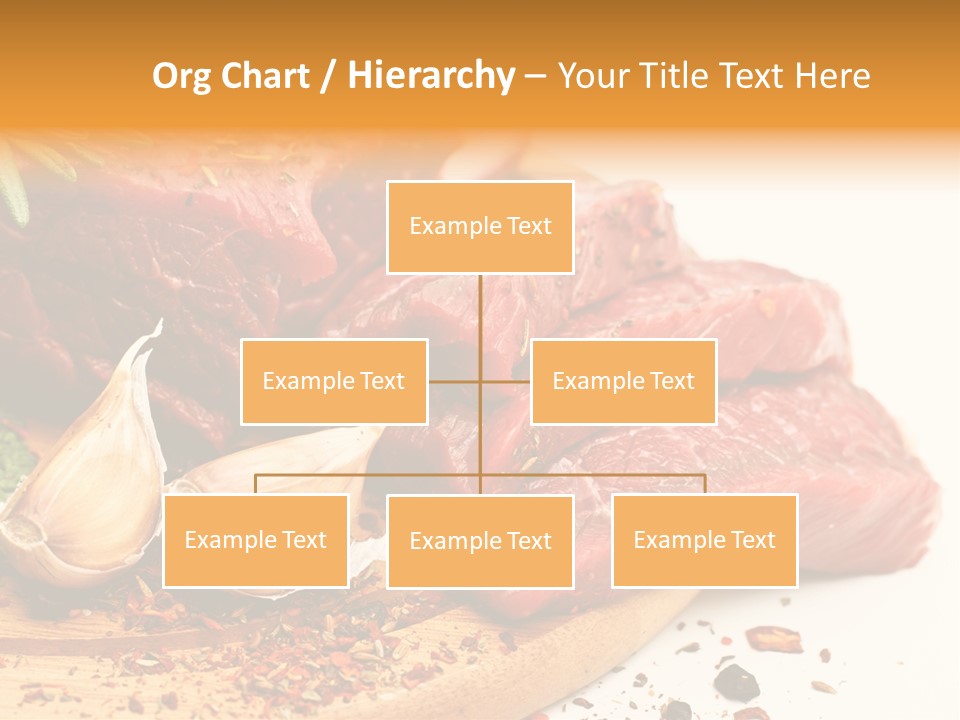 Org Chart / Hierarchy – Your Title Text Here

Example Text

Example Text

Example Text

Example Text

Example Text

Example Text